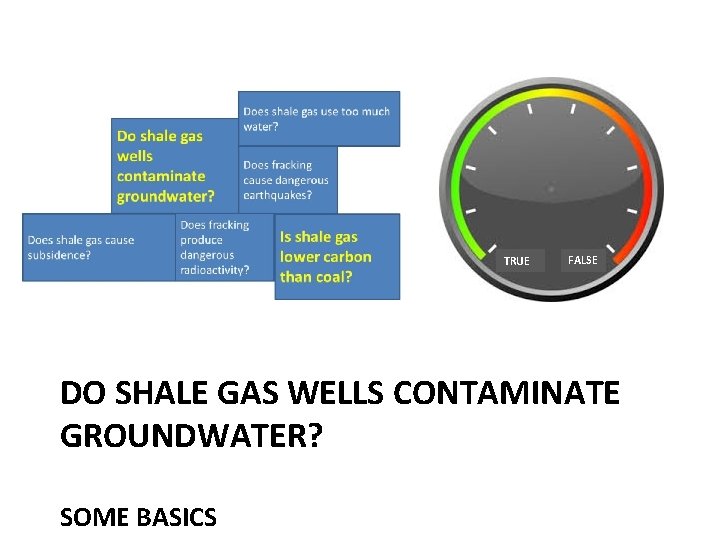 Does shale gas use too much water?

Do shale gas wells contaminate groundwater?

Does fracking cause dangerous earthquakes?

Does shale gas cause subsidence?

Does fracking produce dangerous radioactivity?

Is shale gas lower carbon than coal?

TRUE

FALSE

DO SHALE GAS WELLS CONTAMINATE GROUNDWATER?

SOME BASICS